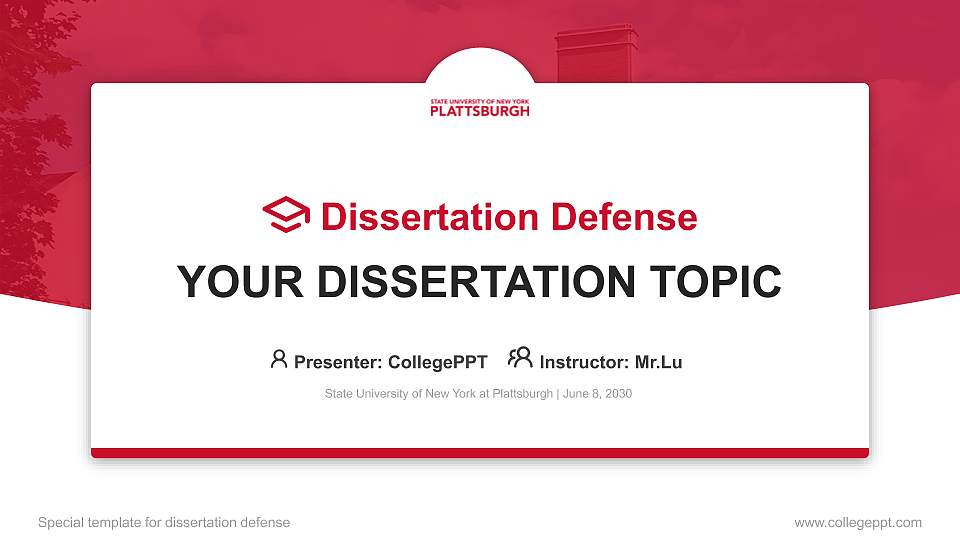 STATE UNIVERSITY OF NEW YORK
PLATTSBURGH

Dissertation Defense

YOUR DISSERTATION TOPIC

Presenter: CollegePPT Instructor: Mr.Lu

State University of New York at Plattsburgh | June 8, 2030

Special template for dissertation defense

www.collegeppt.com